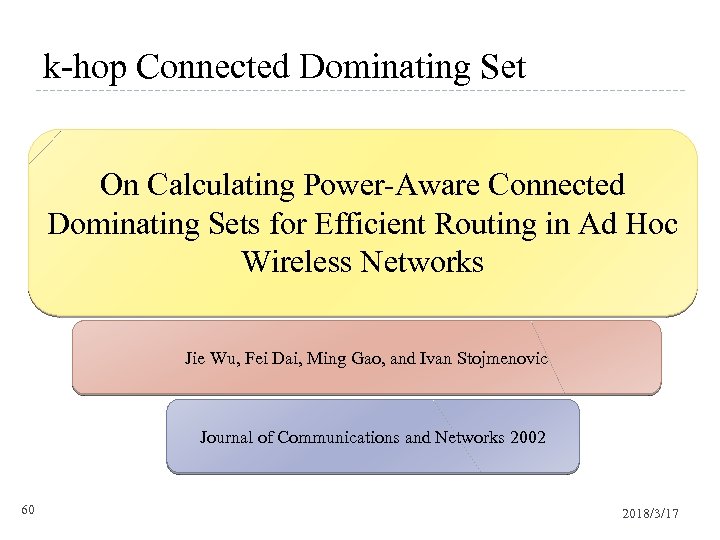 k-hop Connected Dominating Set

On Calculating Power-Aware Connected Dominating Sets for Efficient Routing in Ad Hoc Wireless Networks

Jie Wu, Fei Dai, Ming Gao, and Ivan Stojmenovic

Journal of Communications and Networks 2002

60

2018/3/17